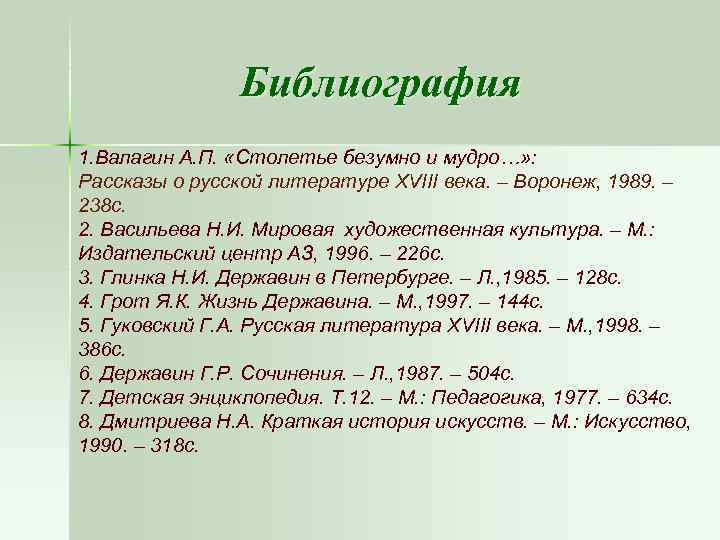 Библиография

1.Валагин А.П. «Столетье безумно и мудро…»:
Рассказы о русской литературе XVIII века. – Воронеж, 1989. – 238с.
2. Васильева Н.И. Мировая художественная культура. – М.: Издательский центр АЗ, 1996. – 226с.
3. Глинка Н.И. Державин в Петербурге. – Л.,1985. – 128с.
4. Грот Я.К. Жизнь Державина. – М.,1997. – 144с.
5. Гуковский Г.А. Русская литература XVIII века. – М.,1998. – 386с.
6. Державин Г.Р. Сочинения. – Л.,1987. – 504с.
7. Детская энциклопедия. Т.12. – М.: Педагогика, 1977. – 634с.
8. Дмитриева Н.А. Краткая история искусств. – М.: Искусство, 1990. – 318с.